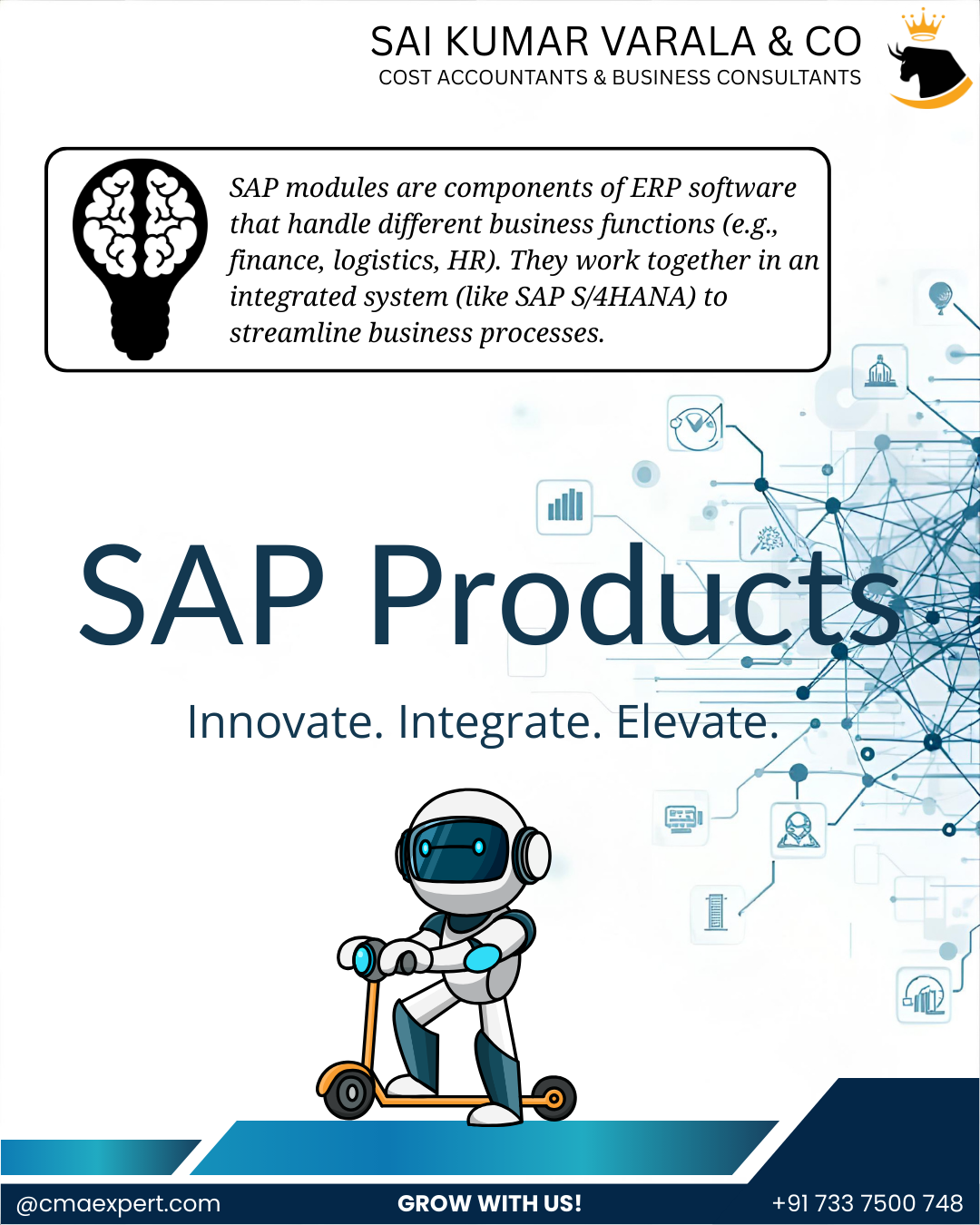 SAI KUMAR VARALA & CO
COST ACCOUNTANTS & BUSINESS CONSULTANTS

SAP modules are components of ERP software that handle different business functions (e.g., finance, logistics, HR). They work together in an integrated system (like SAP S/4HANA) to streamline business processes.

SAP Products

Innovate. Integrate. Elevate.

@cmaexpert.com
GROW WITH US!
+91 733 7500 748